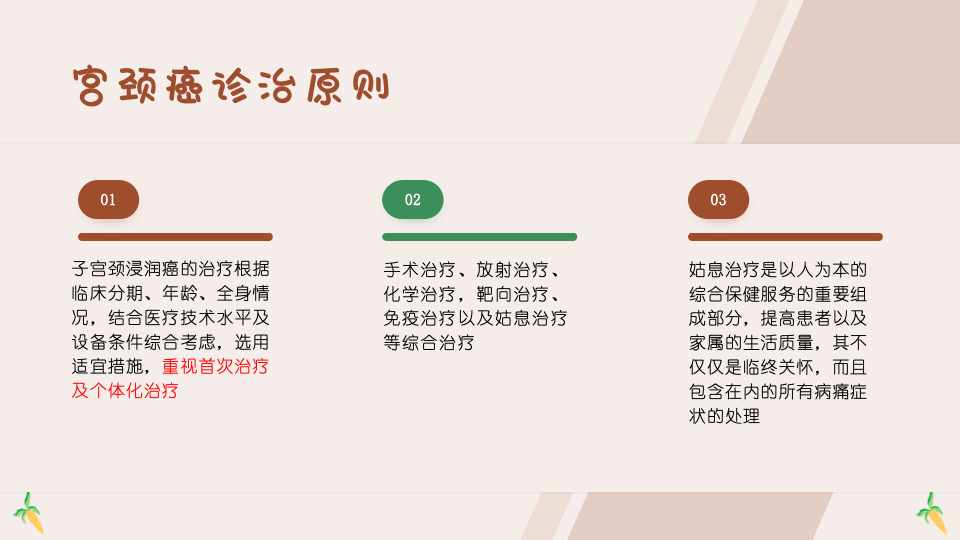 宫颈癌诊治原则

01

子宫颈浸润癌的治疗根据临床分期、年龄、全身情况，结合医疗技术水平及设备条件综合考虑，选用适宜措施，重视首次治疗及个体化治疗

02

手术治疗、放射治疗、化学治疗，靶向治疗、免疫治疗以及姑息治疗等综合治疗

03

姑息治疗是以人为本的综合保健服务的重要组成部分，提高患者以及家属的生活质量，其不仅仅是临终关怀，而且包含在内的所有病痛症状的处理